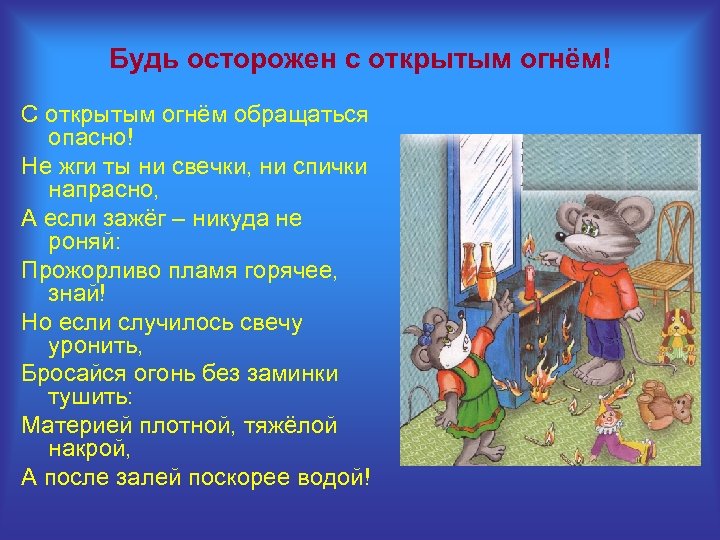 Будь осторожен с открытым огнём!

С открытым огнём обращаться опасно!

Не жги ты ни свечки, ни спички напрасно,

А если зажёг – никуда не роняй:

Прожорливо пламя горячее, знай!

Но если случилось свечу уронить,

Бросайся огонь без заминки тушить:

Материей плотной, тяжёлой накрой,

А после залей поскорее водой!